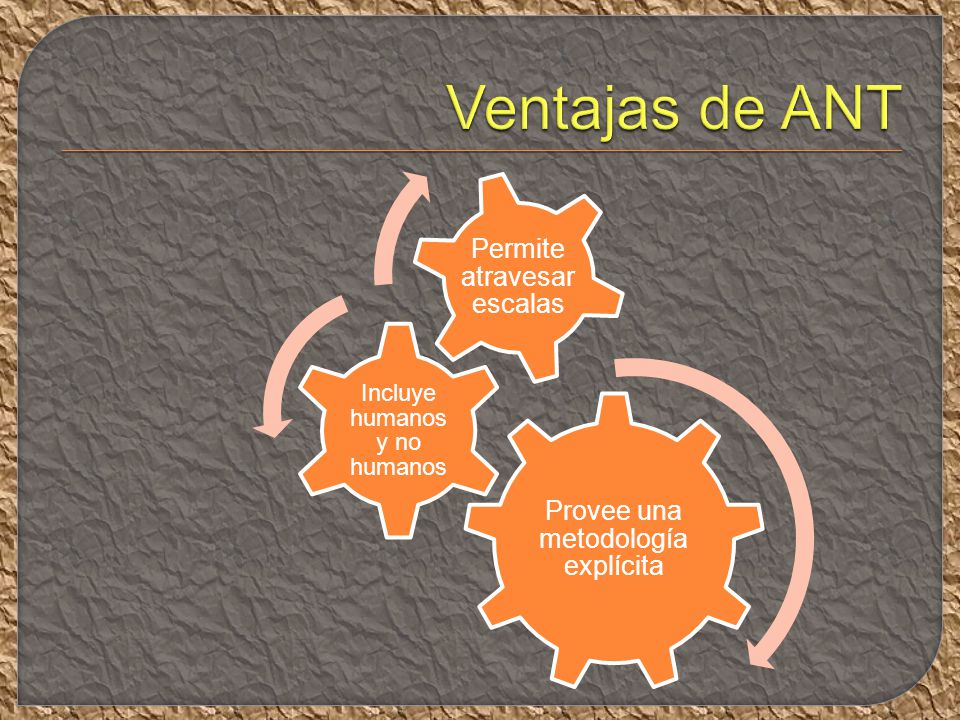 Ventajas de ANT

Permite atravesar escalas

Incluye humanos y no humanos

Provee una metodología explícita